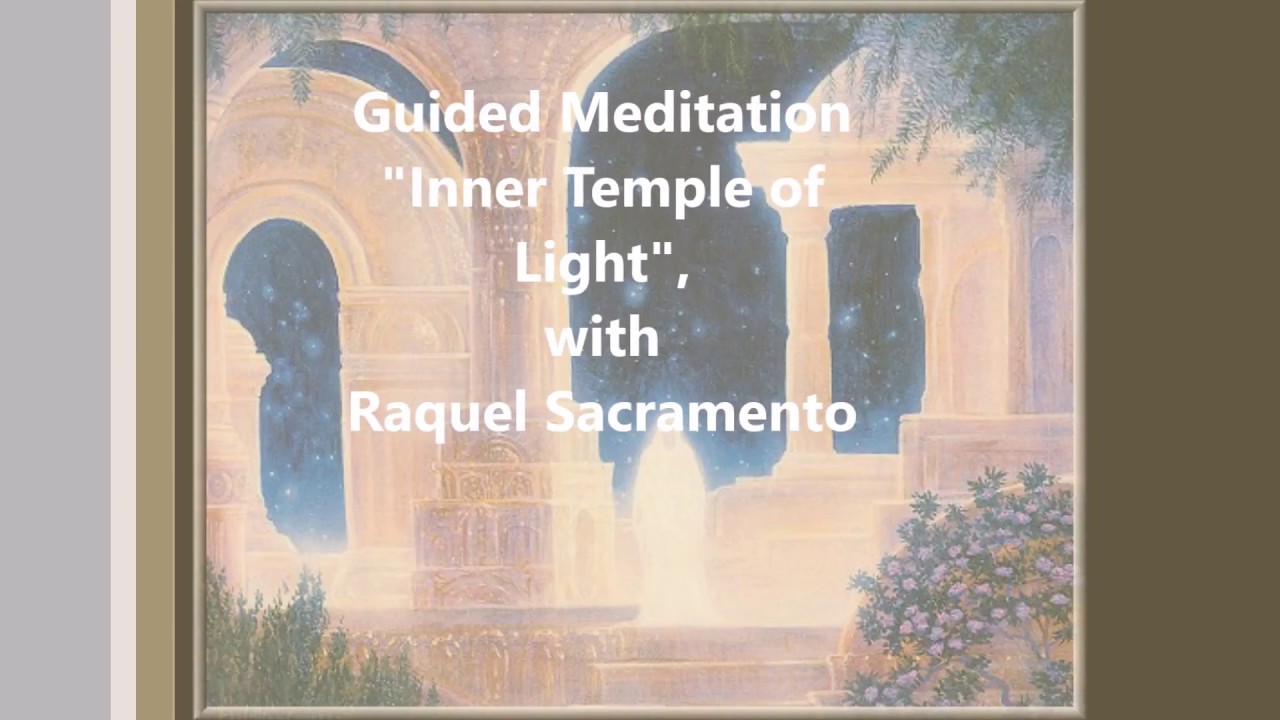 Guided Meditation "Inner Temple of Light", with Raquel Sacramento